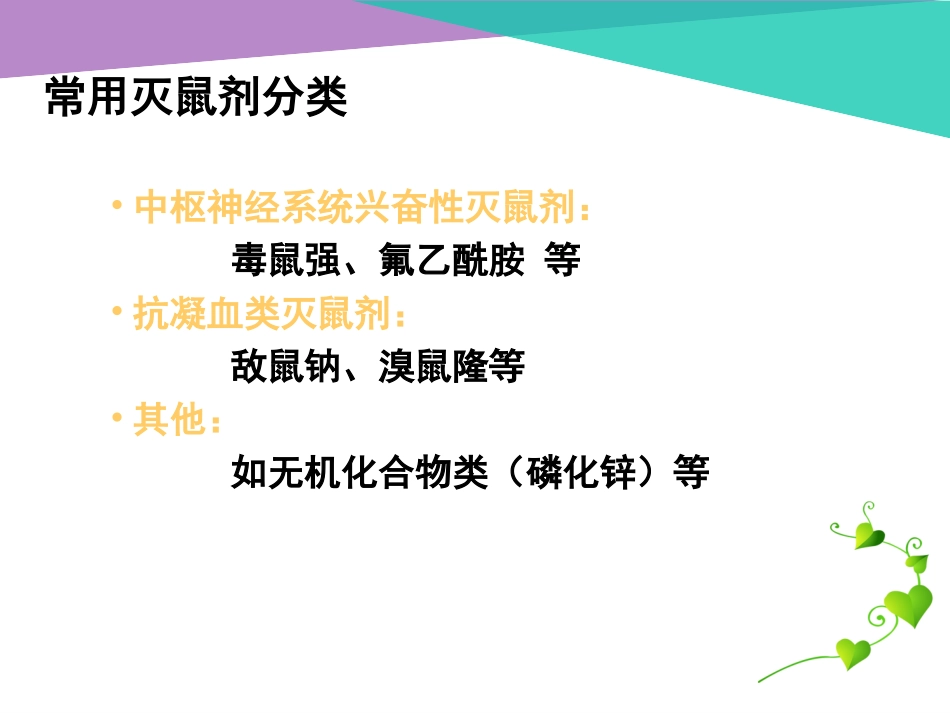 常用灭鼠剂分类

• 中枢神经系统兴奋性灭鼠剂：
毒鼠强、氟乙酰胺 等

• 抗凝血类灭鼠剂：
敌鼠钠、溴鼠隆等

• 其他：
如无机化合物类（磷化锌）等